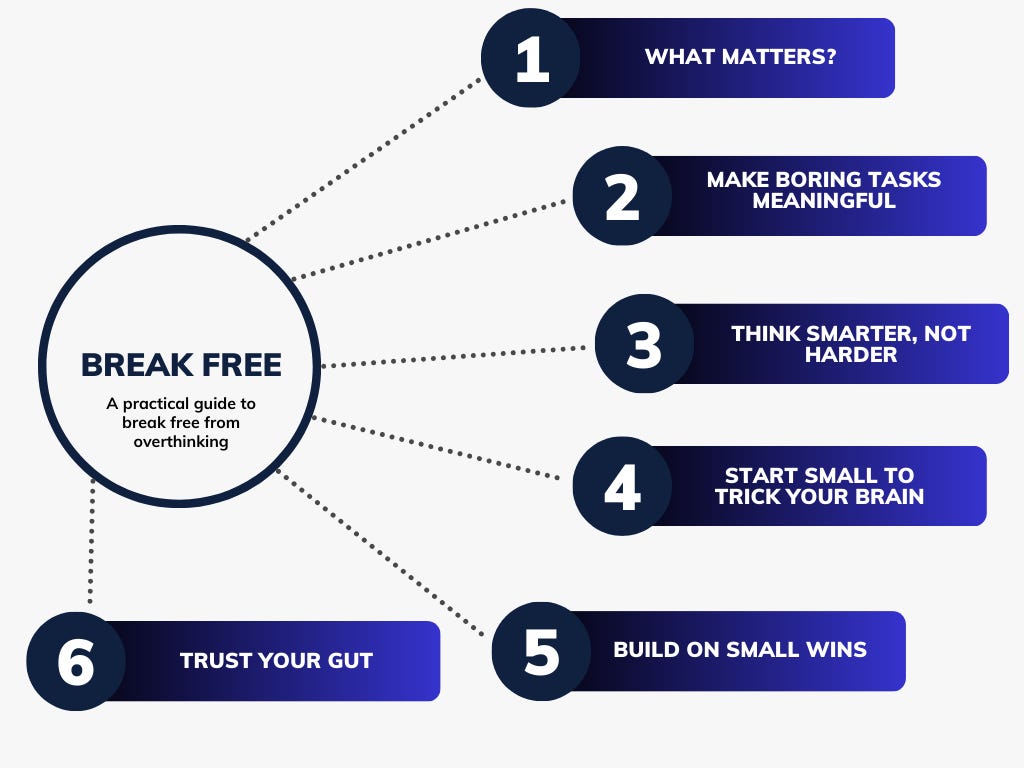 BREAK FREE

A practical guide to break free from overthinking

1 WHAT MATTERS?

2 MAKE BORING TASKS MEANINGFUL

3 THINK SMARTER, NOT HARDER

4 START SMALL TO TRICK YOUR BRAIN

5 BUILD ON SMALL WINS

6 TRUST YOUR GUT